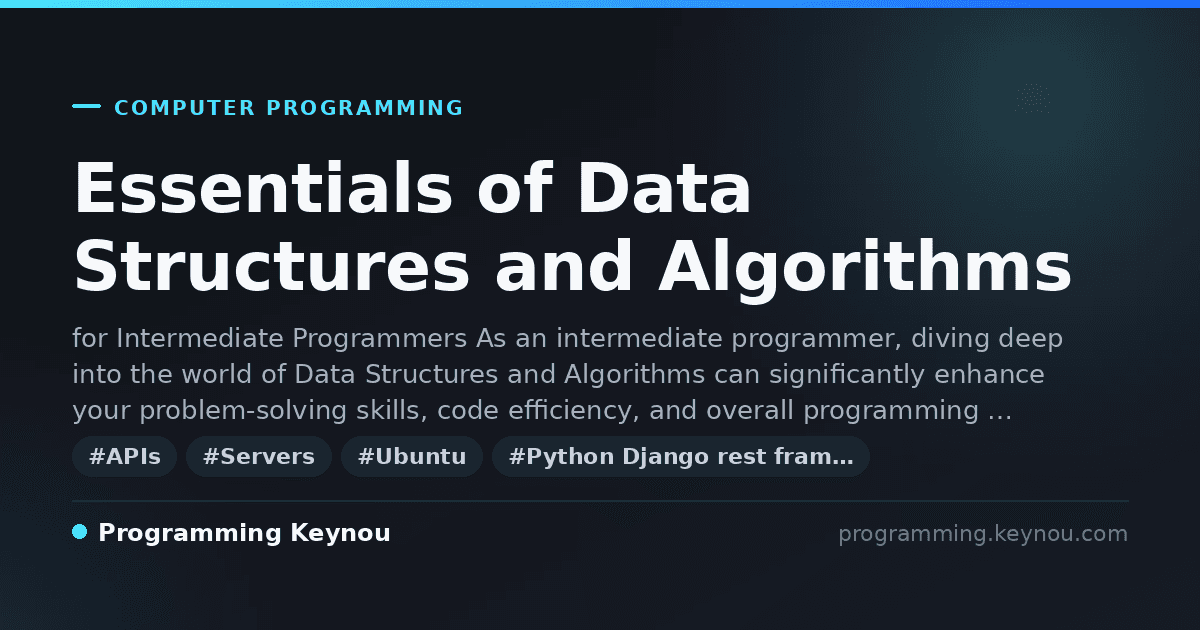 COMPUTER PROGRAMMING

Essentials of Data Structures and Algorithms

for Intermediate Programmers As an intermediate programmer, diving deep into the world of Data Structures and Algorithms can significantly enhance your problem-solving skills, code efficiency, and overall programming …

#APIs #Servers #Ubuntu #Python Django rest fram…

Programming Keynou

programming.keynou.com